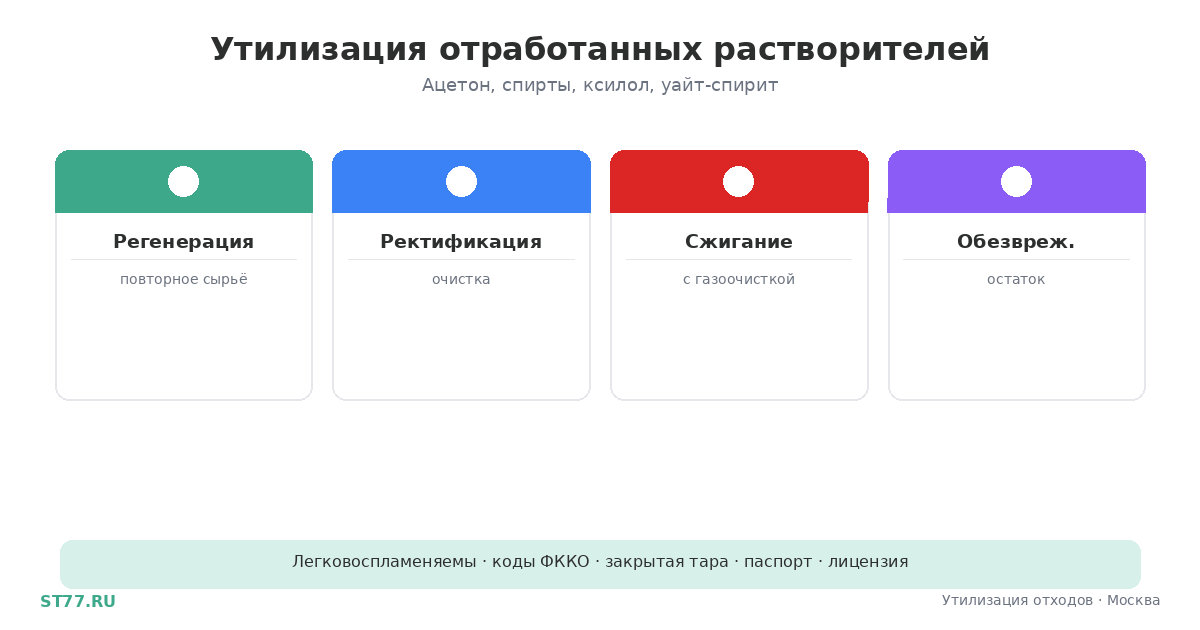 Утилизация отработанных растворителей

Ацетон, спирты, ксилол, уайт-спирит

Регенерация

повторное сырьё

Ректификация

очистка

Сжигание

с газоочисткой

Обезвреж.

остаток

Легковоспламеняемы · коды ФККО · закрытая тара · паспорт · лицензия

ST77.RU

Утилизация отходов · Москва